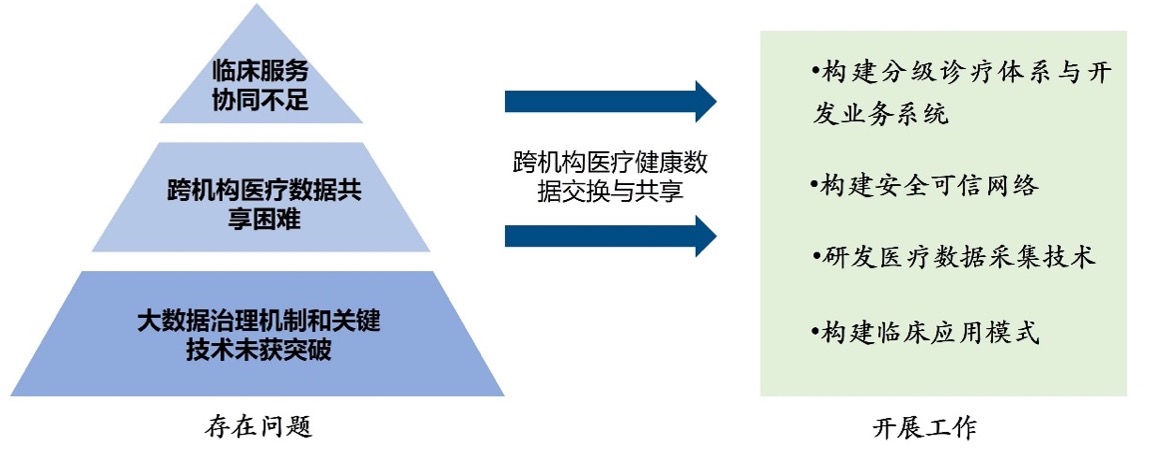 临床服务协同不足

跨机构医疗数据共享困难

大数据治理机制和关键技术未获突破

存在问题

跨机构医疗健康数据交换与共享

•构建分级诊疗体系与开发业务系统

•构建安全可信网络

•研发医疗数据采集技术

•构建临床应用模式

开展工作